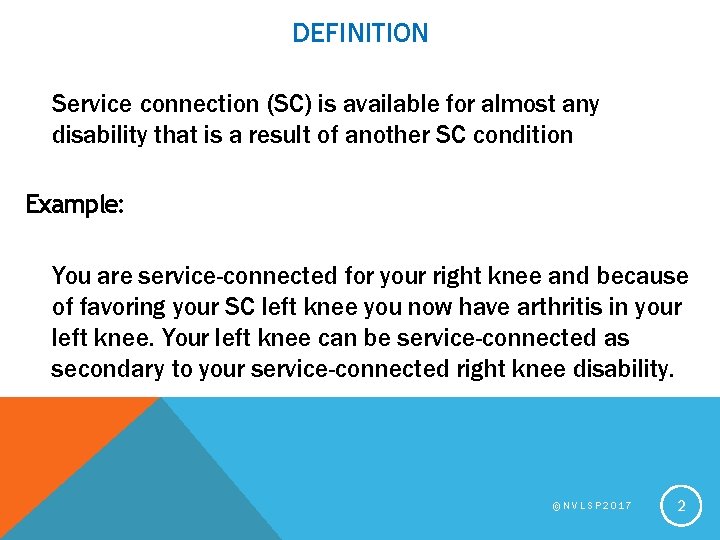 DEFINITION

Service connection (SC) is available for almost any disability that is a result of another SC condition

Example:

You are service-connected for your right knee and because of favoring your SC left knee you now have arthritis in your left knee. Your left knee can be service-connected as secondary to your service-connected right knee disability.

©NVLSP2017

2